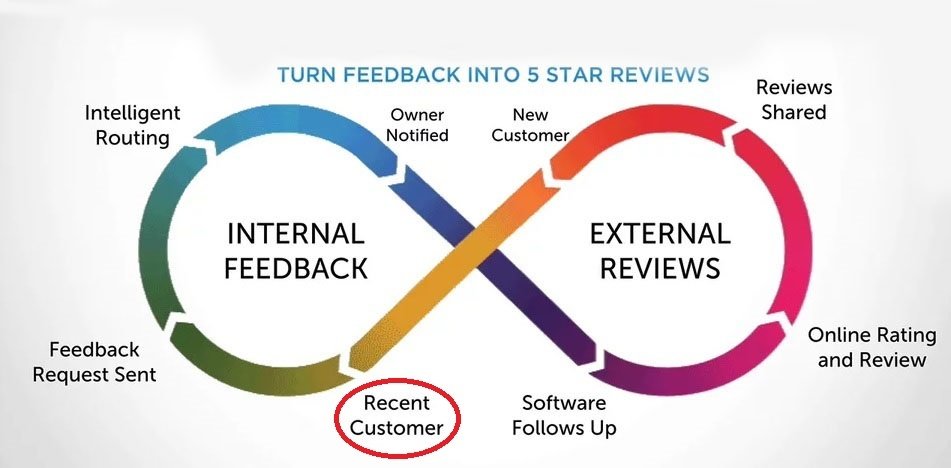 TURN FEEDBACK INTO 5 STAR REVIEWS

Intelligent Routing

Owner Notified

New Customer

Reviews Shared

INTERNAL FEEDBACK

EXTERNAL REVIEWS

Feedback Request Sent

Online Rating and Review

Recent Customer

Software Follows Up